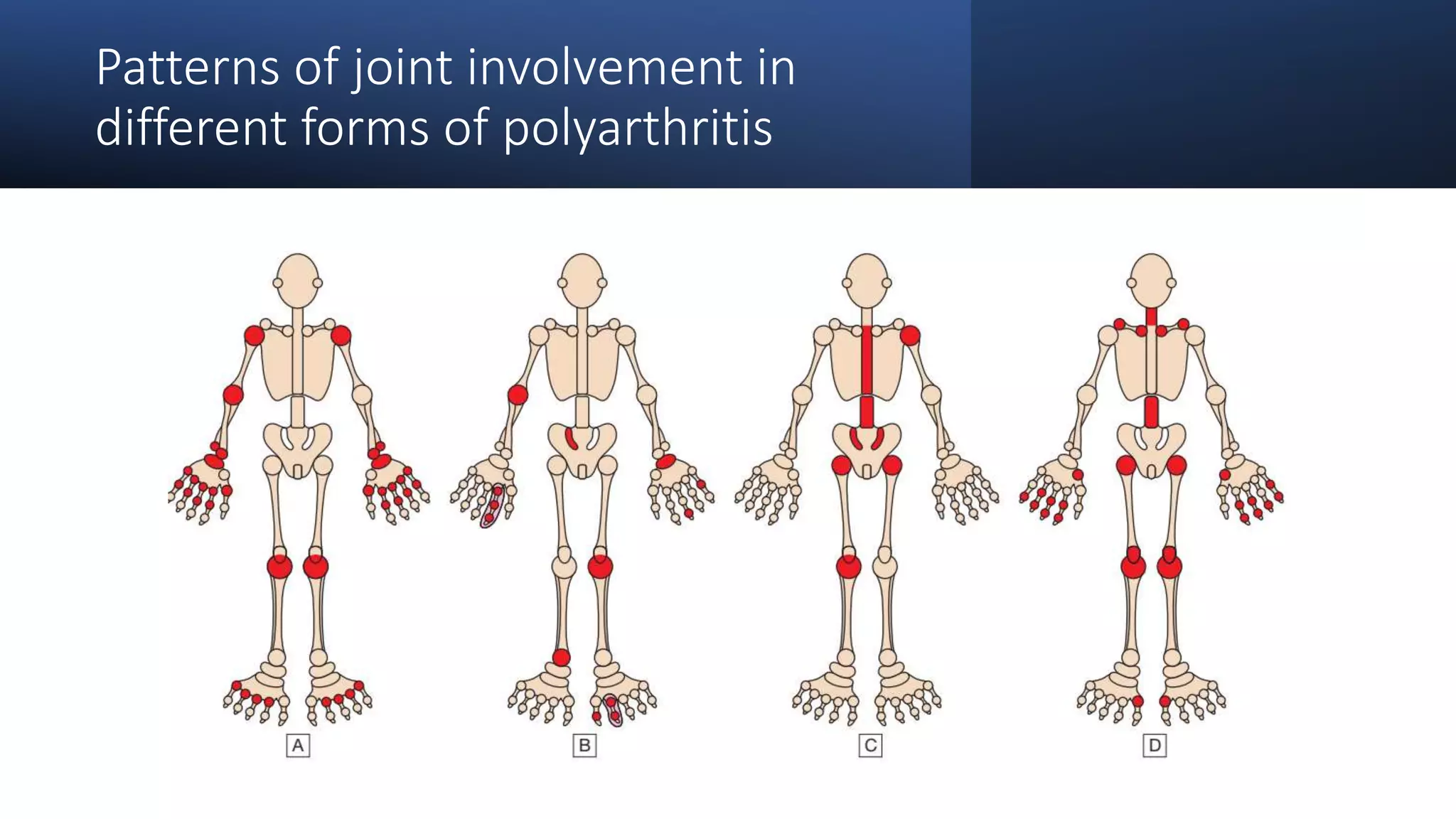 Patterns of joint involvement in different forms of polyarthritis

A

B

C

D